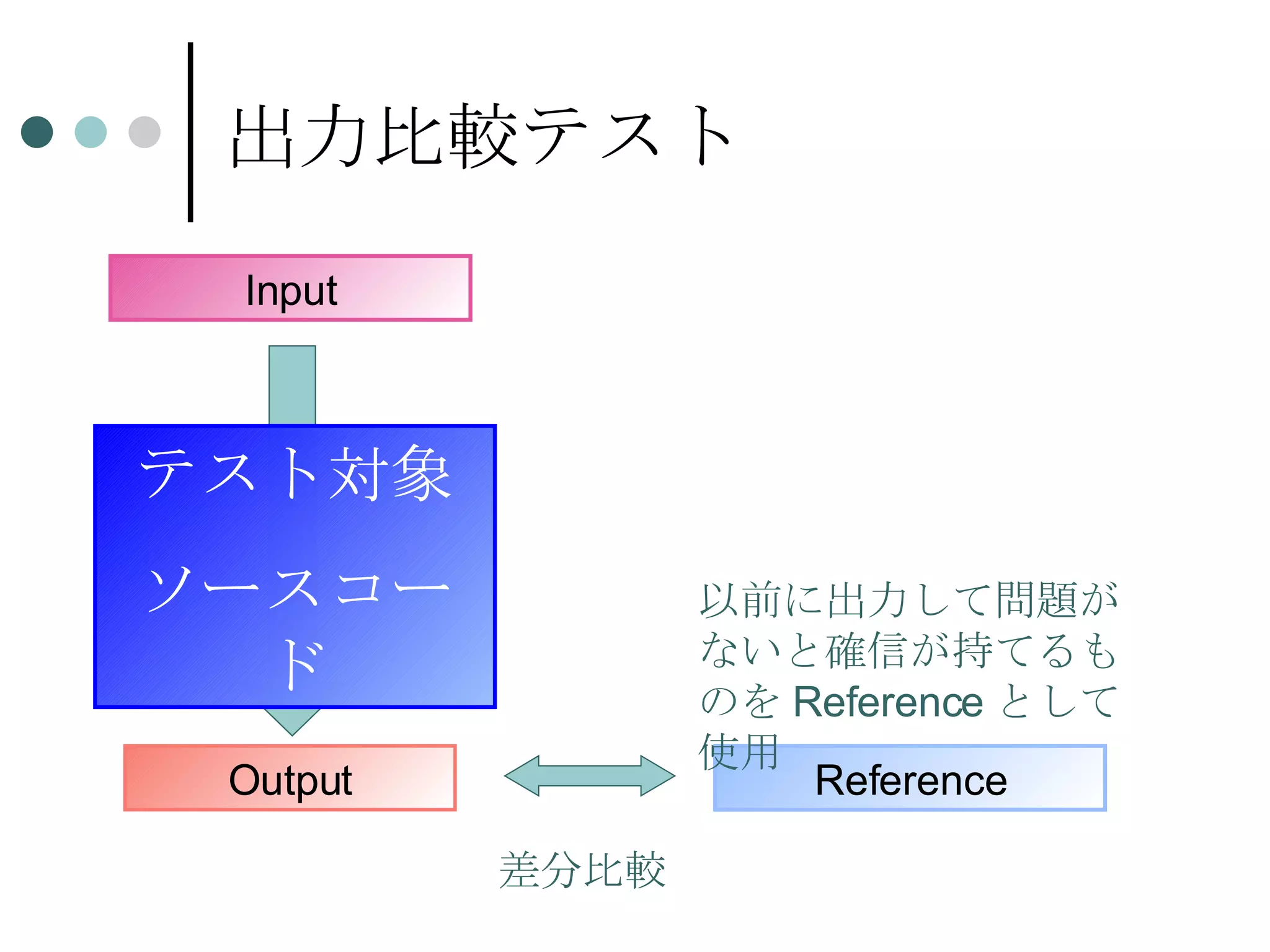 出力比較テスト

Input

テスト対象

ソースコード

Output

以前に出力して問題がないと確信が持てるものを Reference として使用

Reference

差分比較